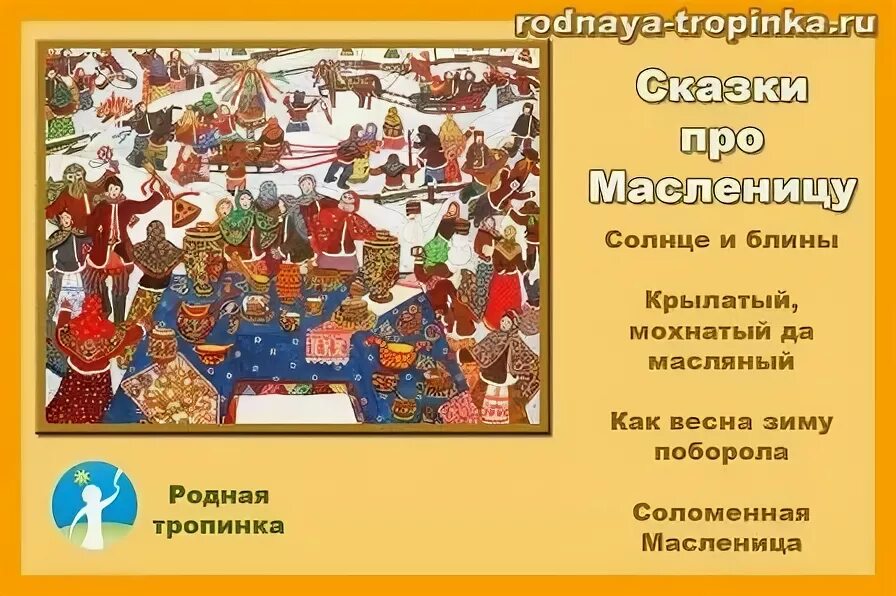 rodnaya-tropinka.ru

Сказки про Масленицу

Солнце и блины

Крылатый, мохнатый да масляный

Как весна зиму поборола

Соломенная Масленица

Родная тропинка